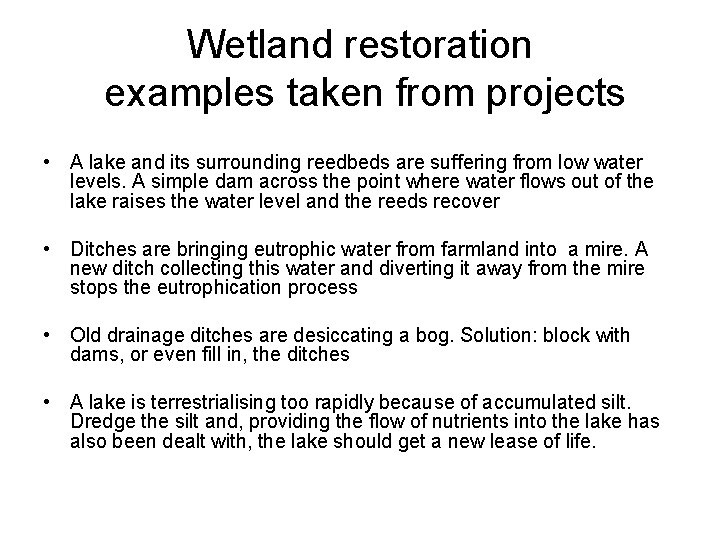 Wetland restoration examples taken from projects

• A lake and its surrounding reedbeds are suffering from low water levels. A simple dam across the point where water flows out of the lake raises the water level and the reeds recover

• Ditches are bringing eutrophic water from farmland into a mire. A new ditch collecting this water and diverting it away from the mire stops the eutrophication process

• Old drainage ditches are desiccating a bog. Solution: block with dams, or even fill in, the ditches

• A lake is terrestrialising too rapidly because of accumulated silt. Dredge the silt and, providing the flow of nutrients into the lake has also been dealt with, the lake should get a new lease of life.